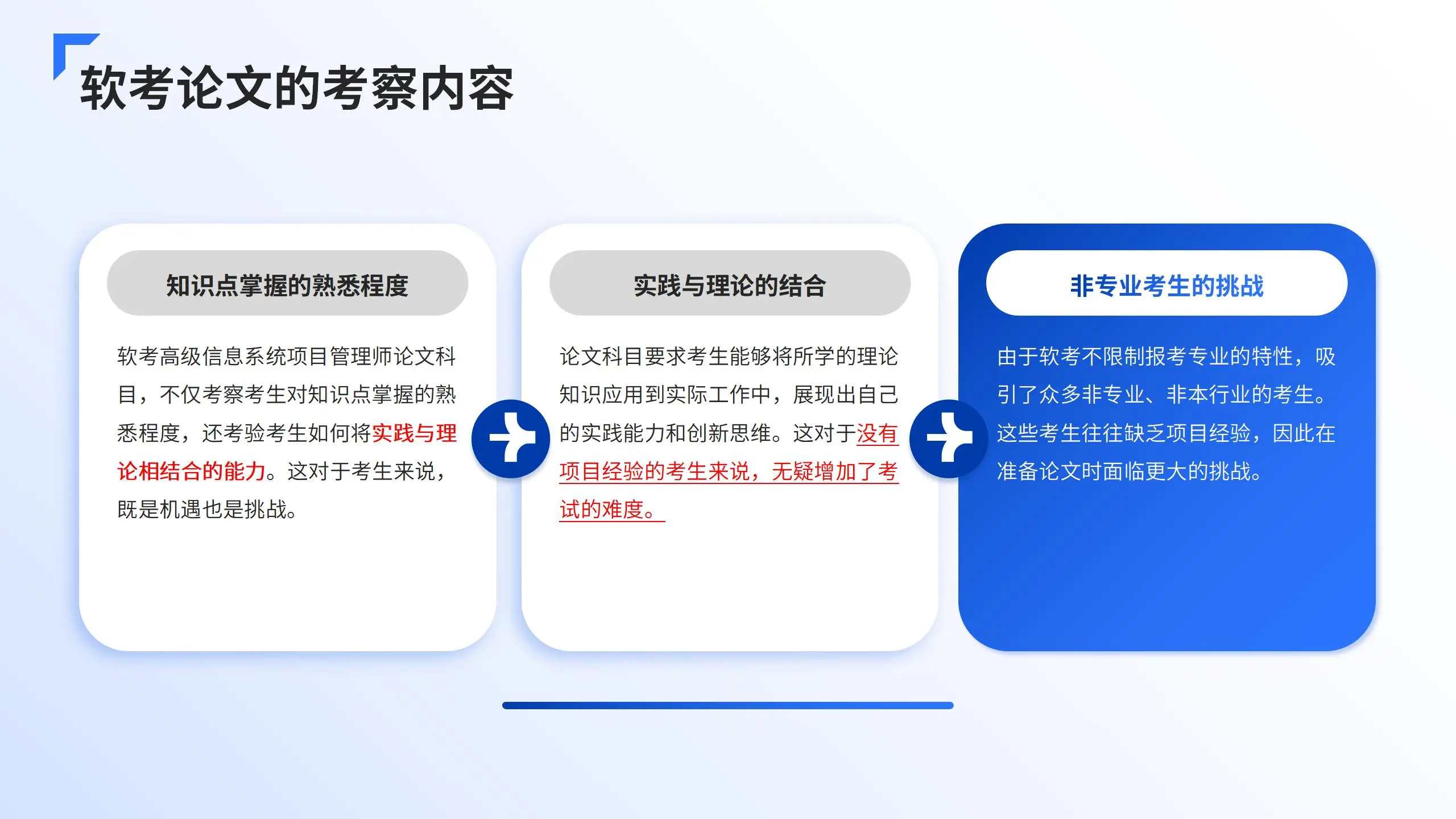 软考论文的考察内容

知识点掌握的熟悉程度

软考高级信息系统项目管理师论文科目，不仅考察考生对知识点掌握的熟悉程度，还考验考生如何将实践与理论相结合的能力。这对于考生来说，既是机遇也是挑战。

实践与理论的结合

论文科目要求考生能够将所学的理论知识应用到实际工作中，展现出自己的实践能力和创新思维。这对于没有项目经验的考生来说，无疑增加了考试的难度。

非专业考生的挑战

由于软考不限制报考专业的特性，吸引了众多非专业、非本行业的考生。这些考生往往缺乏项目经验，因此在准备论文时面临更大的挑战。